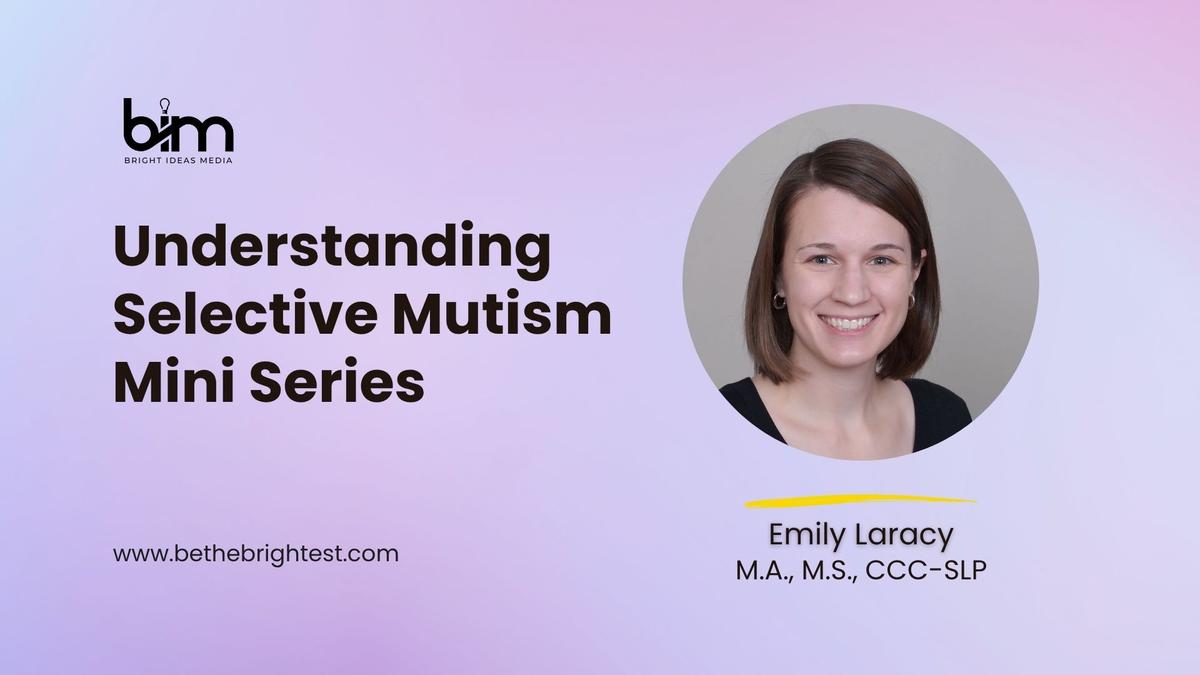 bim
BRIGHT IDEAS MEDIA

Understanding Selective Mutism Mini Series

www.bethebrightest.com

Emily Laracy
M.A., M.S., CCC-SLP